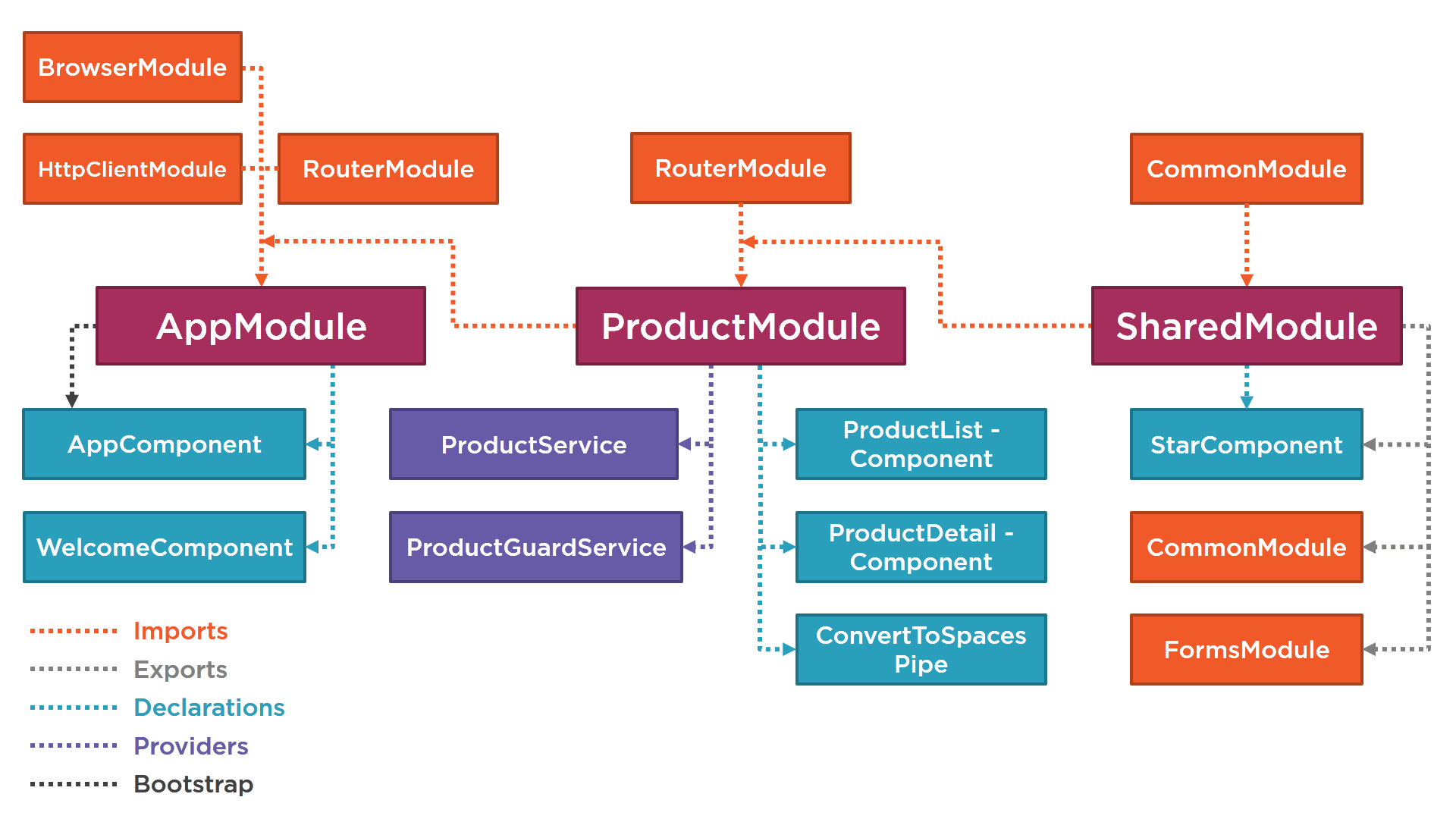 BrowserModule

HttpClientModule

RouterModule

RouterModule

CommonModule

AppModule

ProductModule

SharedModule

AppComponent

WelcomeComponent

ProductService

ProductGuardService

ProductList - Component

ProductDetail - Component

ConvertToSpaces Pipe

StarComponent

CommonModule

FormsModule

Imports

Exports

Declarations

Providers

Bootstrap